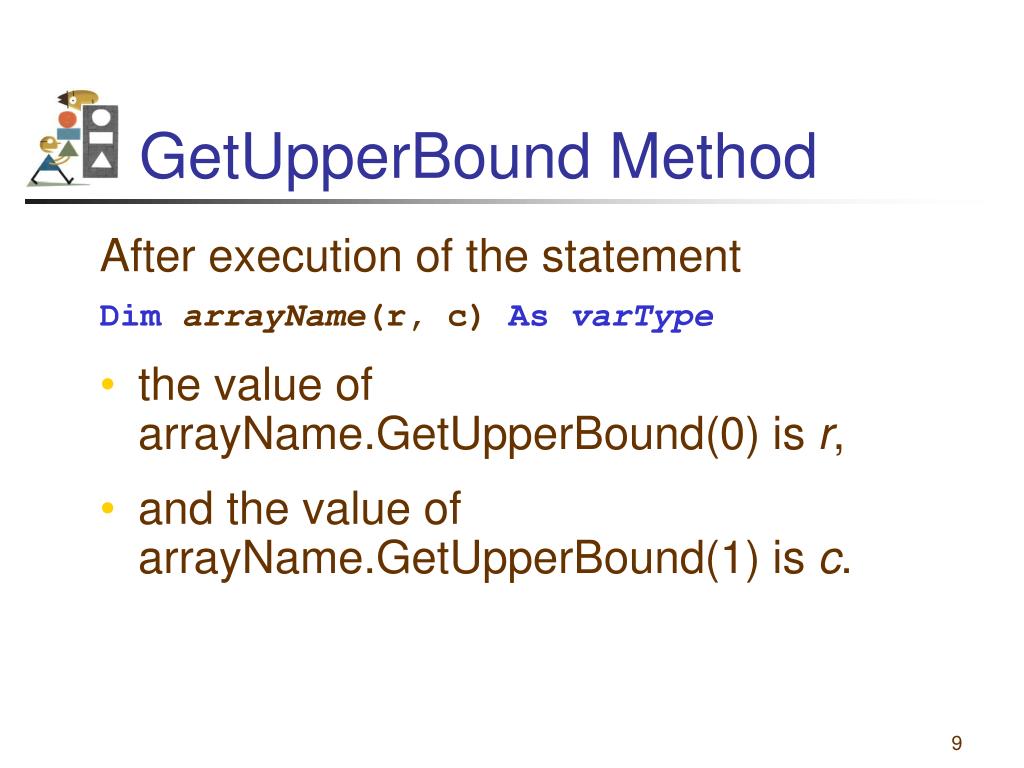 GetUpperBound Method

After execution of the statement

Dim arrayName(r, c) As varType

• the value of arrayName.GetUpperBound(0) is r,

• and the value of arrayName.GetUpperBound(1) is c.

9